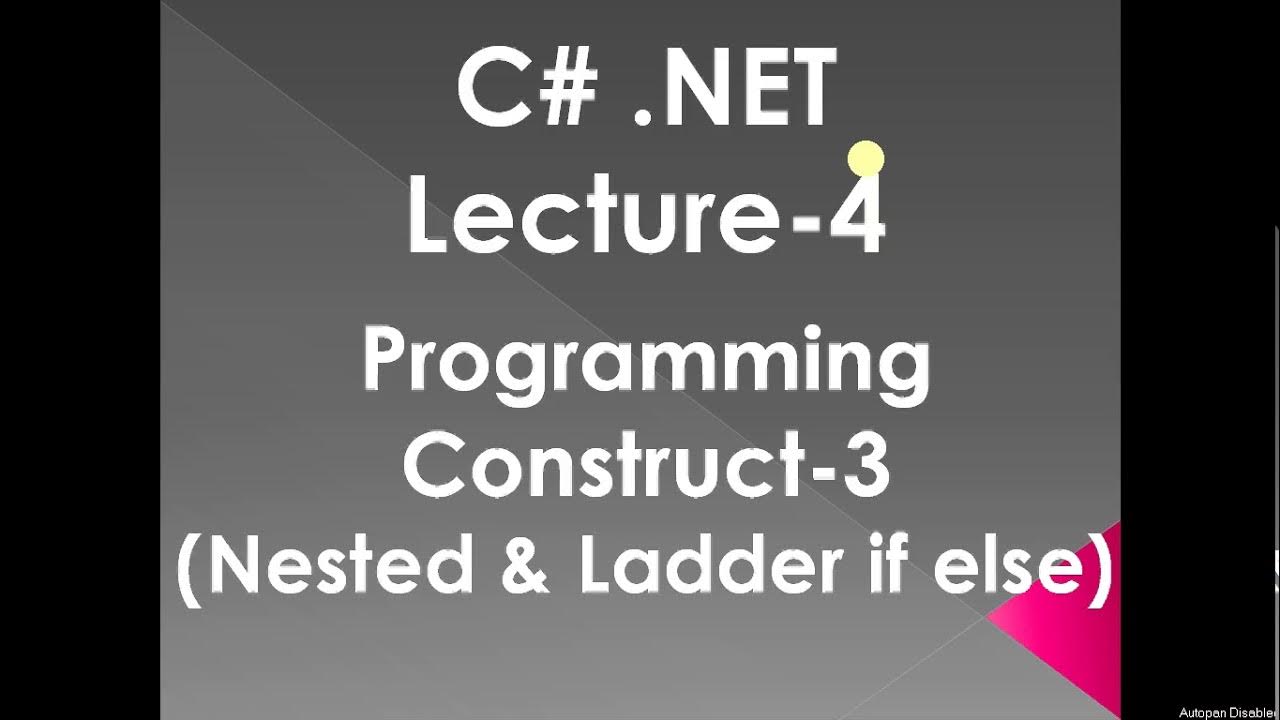 C# .NET
Lecture-4

Programming Construct-3 (Nested & Ladder if else)

Autopan Disable